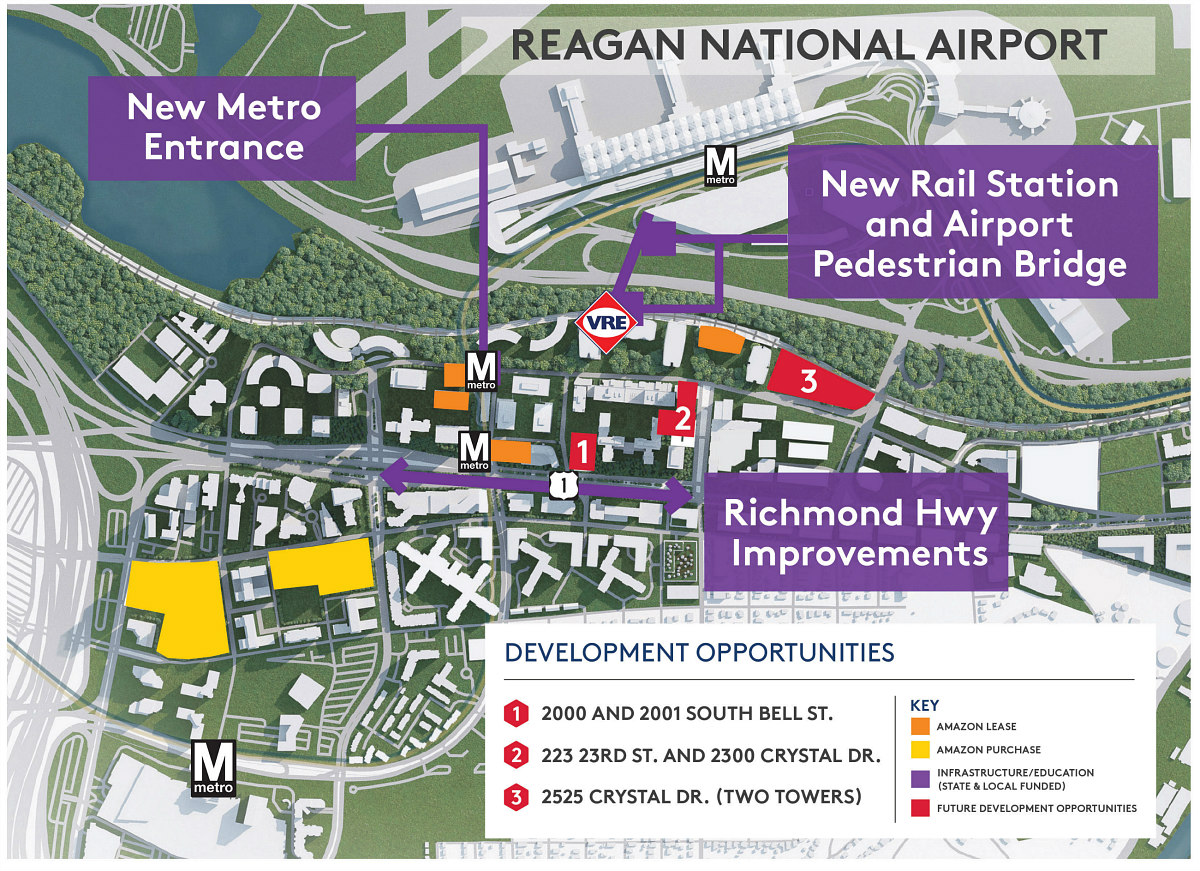 REAGAN NATIONAL AIRPORT

New Metro Entrance

M metro

New Rail Station and Airport Pedestrian Bridge

VRE

M metro

3

2

M metro

1

1

Richmond Hwy Improvements

M metro

DEVELOPMENT OPPORTUNITIES

1 2000 AND 2001 SOUTH BELL ST.

2 223 23RD ST. AND 2300 CRYSTAL DR.

3 2525 CRYSTAL DR. (TWO TOWERS)

KEY

AMAZON LEASE

AMAZON PURCHASE

INFRASTRUCTURE/EDUCATION (STATE & LOCAL FUNDED)

FUTURE DEVELOPMENT OPPORTUNITIES